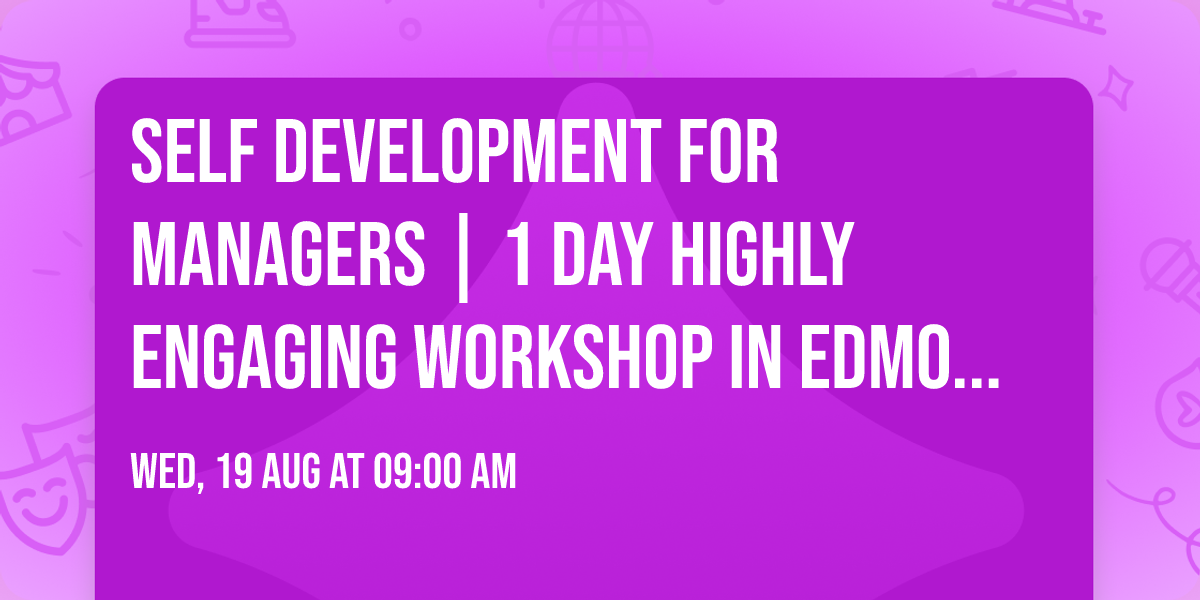 SELF DEVELOPMENT FOR MANAGERS | 1 DAY HIGHLY ENGAGING WORKSHOP IN EDMO...

WED, 19 AUG AT 09:00 AM